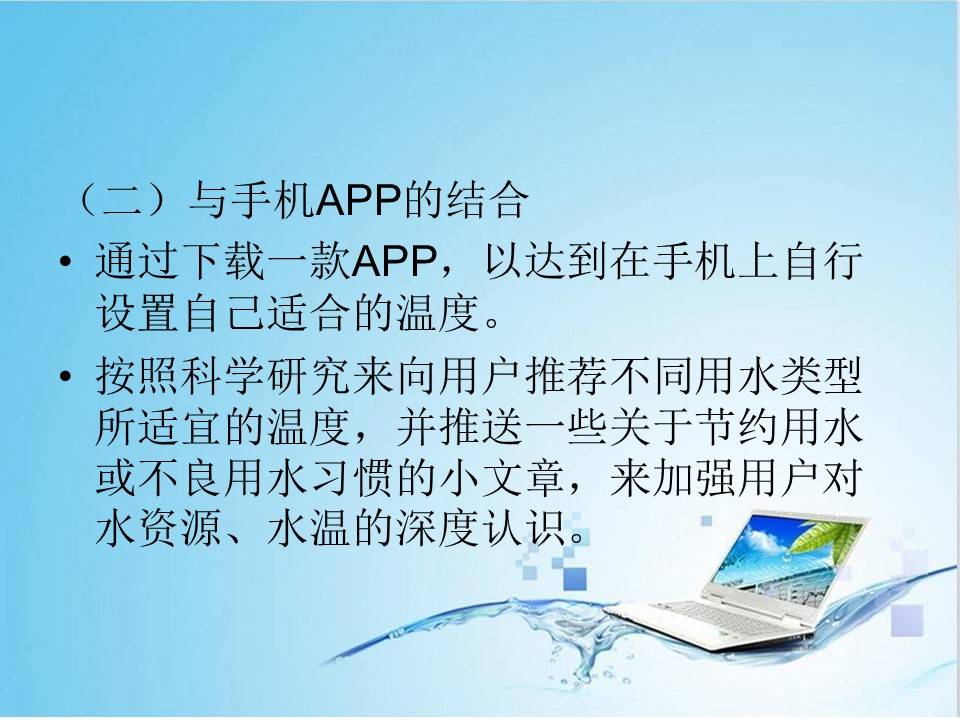 （二）与手机APP的结合

• 通过下载一款APP，以达到在手机上自行设置自己适合的温度。

• 按照科学研究来向用户推荐不同用水类型所适宜的温度，并推送一些关于节约用水或不良用水习惯的小文章，来加强用户对水资源、水温的深度认识。